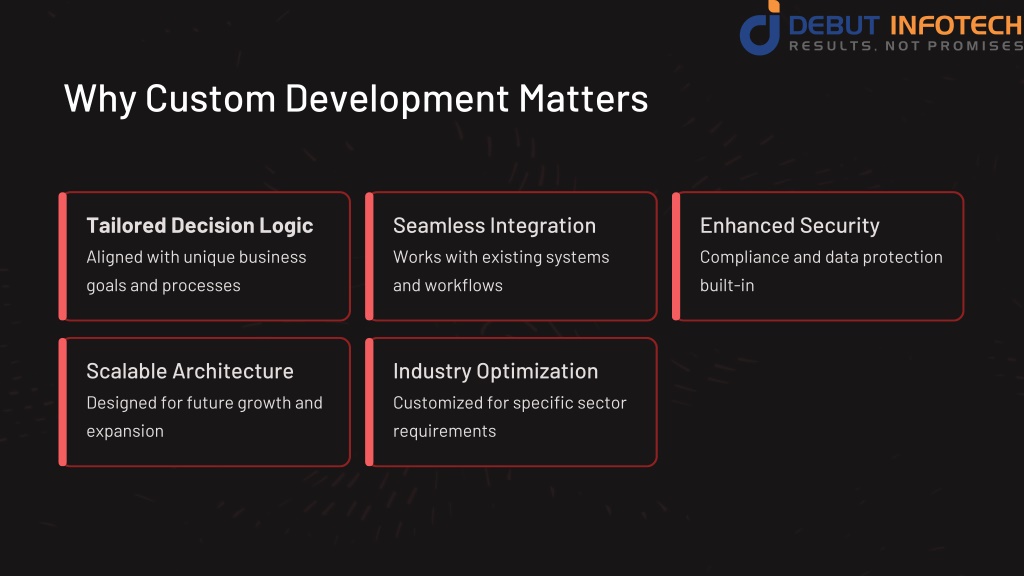 DEBUT INFOTECH
RESULTS, NOT PROMISES

Why Custom Development Matters

Tailored Decision Logic
Aligned with unique business goals and processes

Seamless Integration
Works with existing systems and workflows

Enhanced Security
Compliance and data protection built-in

Scalable Architecture
Designed for future growth and expansion

Industry Optimization
Customized for specific sector requirements